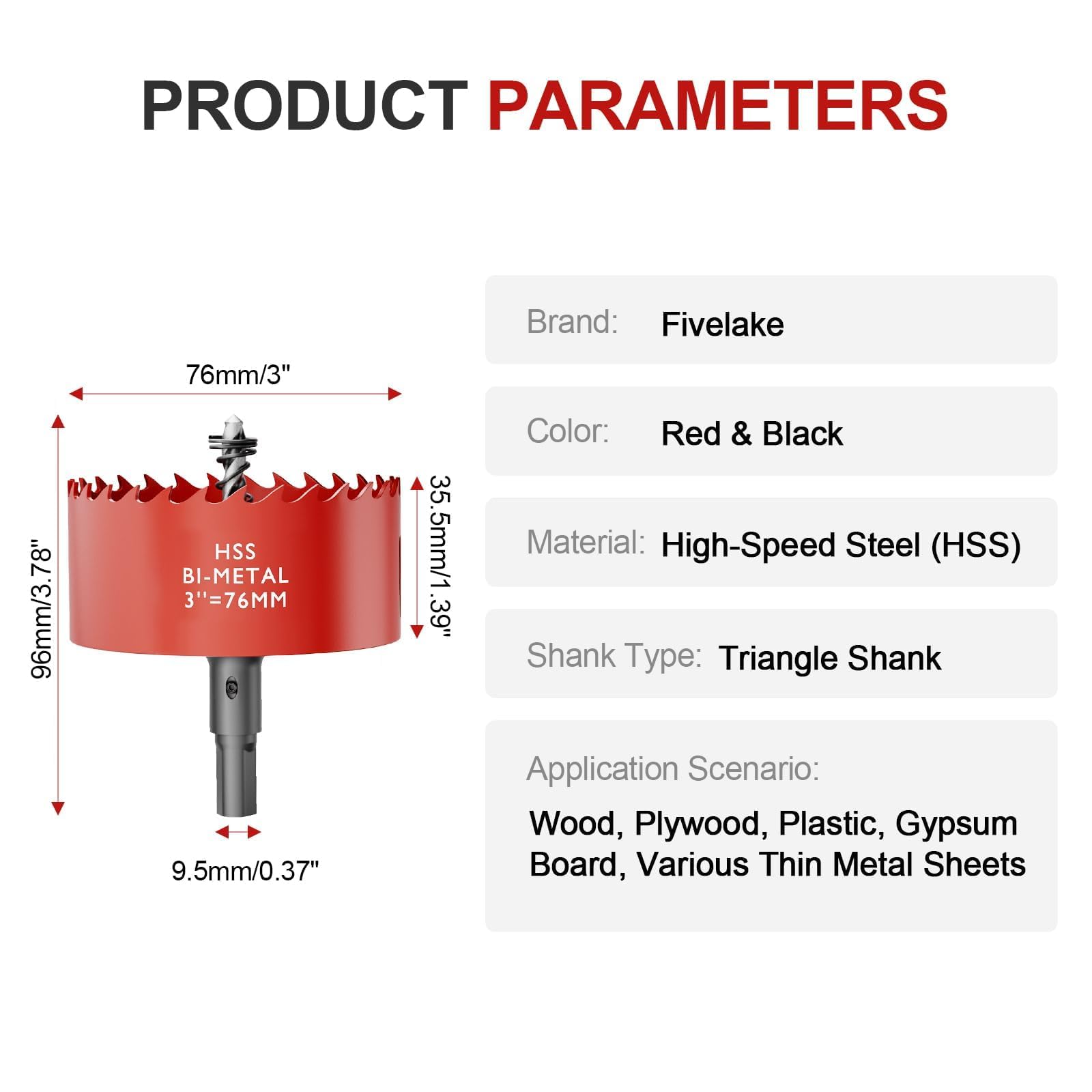 PRODUCT PARAMETERS

76mm/3"

96mm/3.78"

HSS
BI-METAL
3''=76MM

35.5mm/1.39"

9.5mm/0.37"

Brand: Fivelake

Color: Red & Black

Material: High-Speed Steel (HSS)

Shank Type: Triangle Shank

Application Scenario:

Wood, Plywood, Plastic, Gypsum Board, Various Thin Metal Sheets